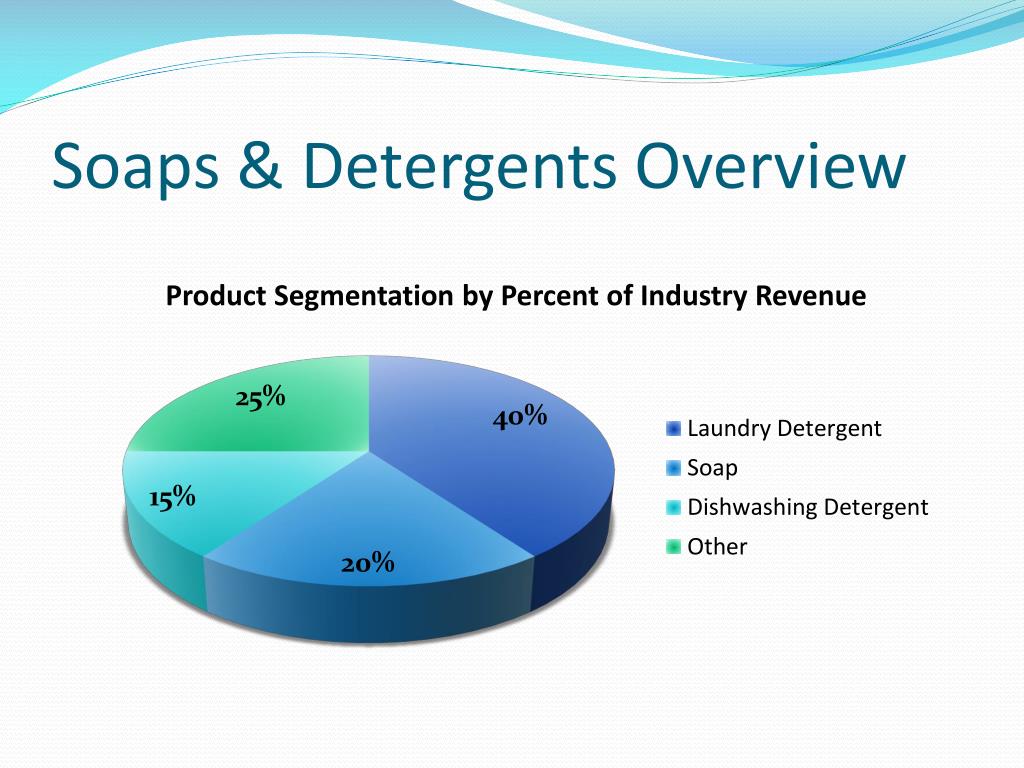 Soaps & Detergents Overview

Product Segmentation by Percent of Industry Revenue

25%
40%
15%
20%

Laundry Detergent
Soap
Dishwashing Detergent
Other